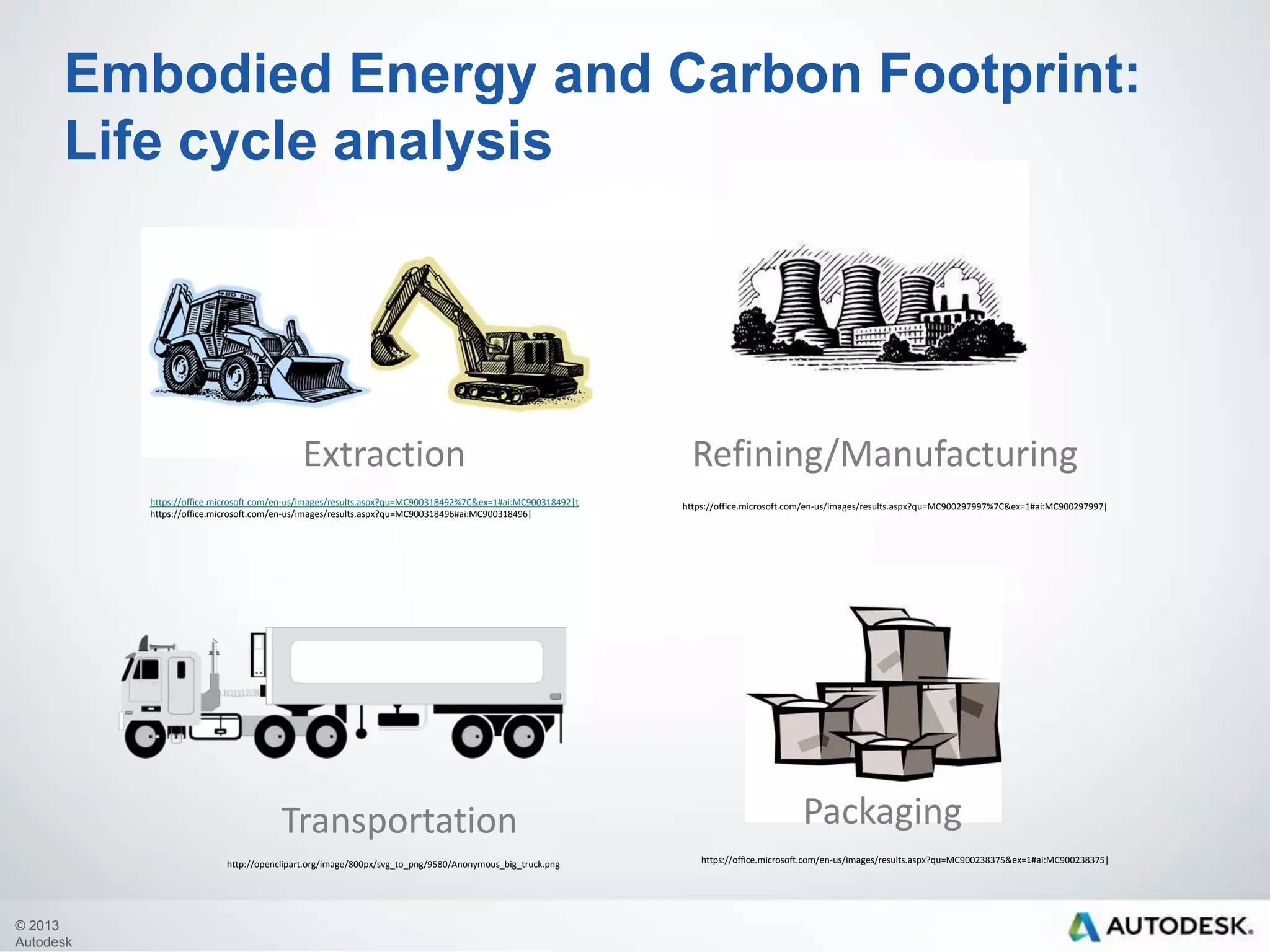 Embodied Energy and Carbon Footprint: Life cycle analysis

Extraction

https://office.microsoft.com/en-us/images/results.aspx?qu=MC900318492%7C&ex=1#ai:MC900318492|t
https://office.microsoft.com/en-us/images/results.aspx?qu=MC900318496#ai:MC900318496|

Refining/Manufacturing

https://office.microsoft.com/en-us/images/results.aspx?qu=MC900297997%7C&ex=1#ai:MC900297997|

Transportation

http://openclipart.org/image/800px/svg_to_png/9580/Anonymous_big_truck.png

Packaging

https://office.microsoft.com/en-us/images/results.aspx?qu=MC900238375&ex=1#ai:MC900238375|

© 2013 Autodesk

AUTODESK.